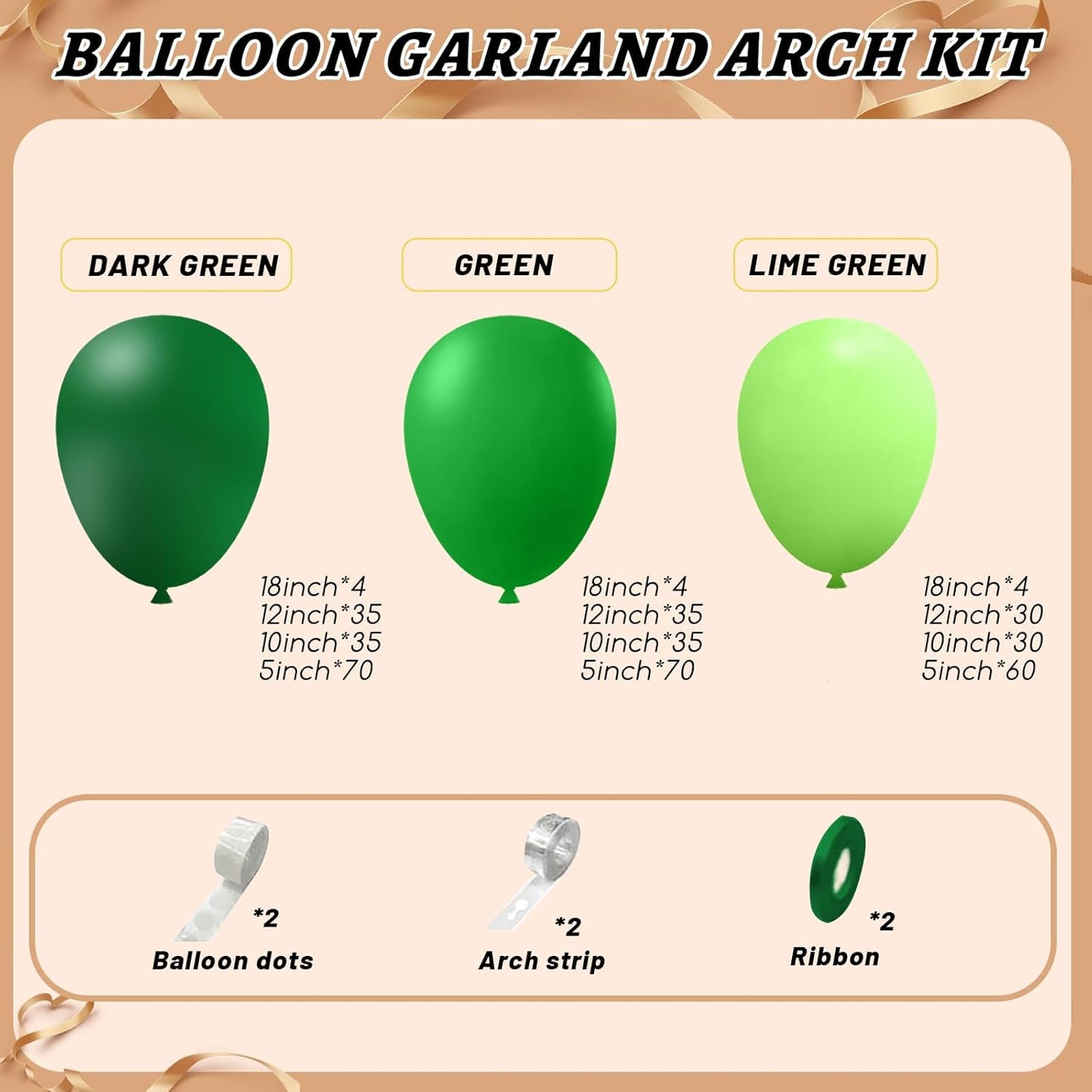 BALLOON GARLAND ARCH KIT

DARK GREEN

18inch*4
12inch*35
10inch*35
5inch*70

GREEN

18inch*4
12inch*35
10inch*35
5inch*70

LIME GREEN

18inch*4
12inch*30
10inch*30
5inch*60

*2
Balloon dots

*2
Arch strip

*2
Ribbon